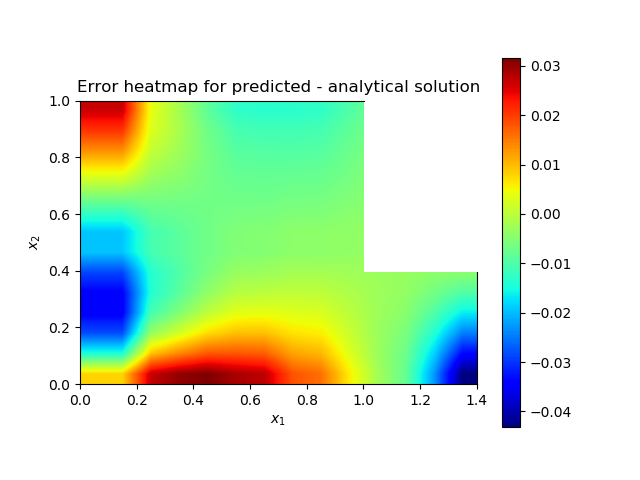 Error heatmap for predicted - analytical solution

1.0
0.8
0.6
0.4
0.2
0.0

$x_2$

0.0 0.2 0.4 0.6 0.8 1.0 1.2 1.4

$x_1$

0.03
0.02
0.01
0.00
−0.01
−0.02
−0.03
−0.04